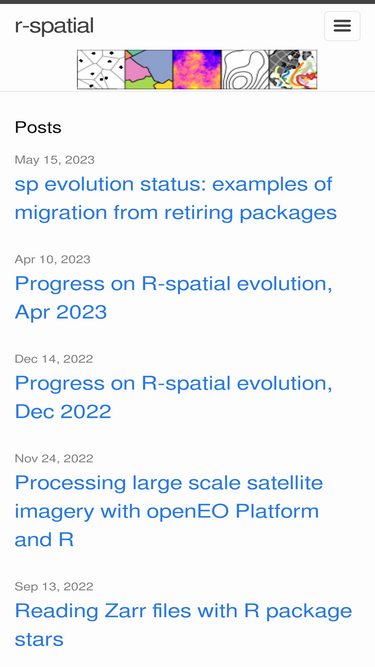 r-spatial

Posts

May 15, 2023

sp evolution status: examples of migration from retiring packages

Apr 10, 2023

Progress on R-spatial evolution, Apr 2023

Dec 14, 2022

Progress on R-spatial evolution, Dec 2022

Nov 24, 2022

Processing large scale satellite imagery with openEO Platform and R

Sep 13, 2022

Reading Zarr files with R package stars